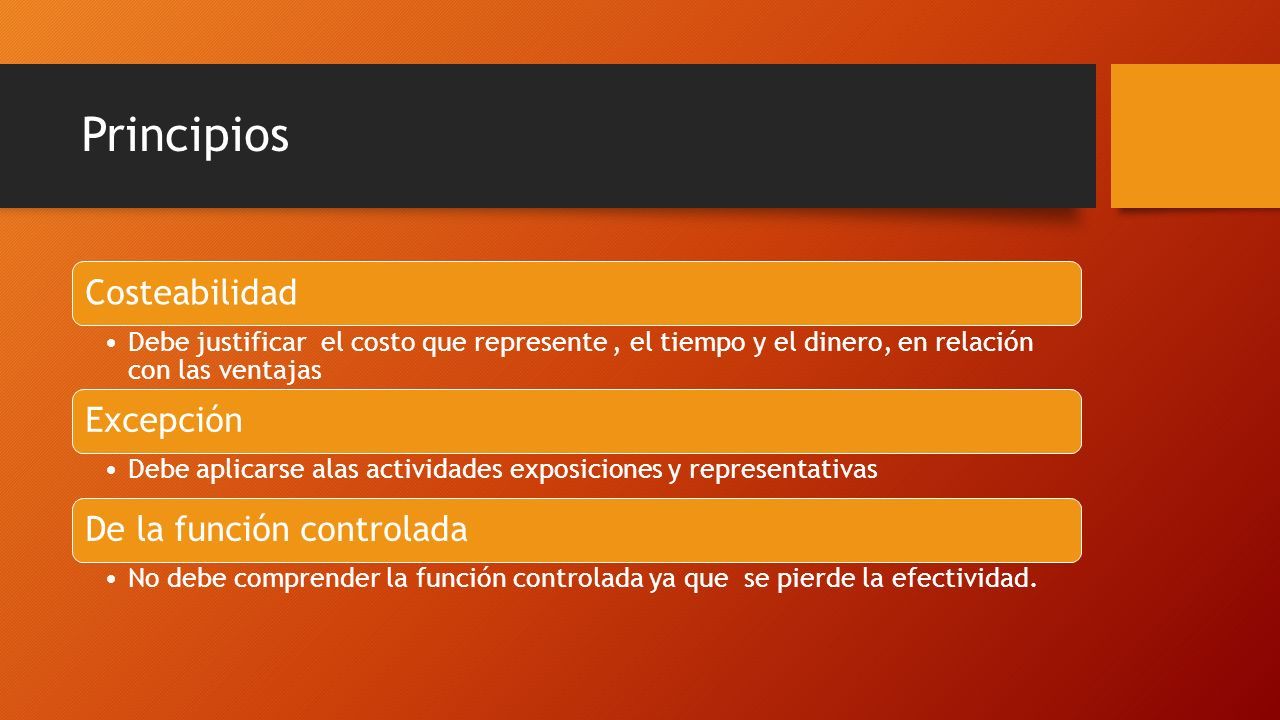 Principios

Costeabilidad

• Debe justificar el costo que represente , el tiempo y el dinero, en relación con las ventajas

Excepción

• Debe aplicarse alas actividades exposiciones y representativas

De la función controlada

• No debe comprender la función controlada ya que se pierde la efectividad.